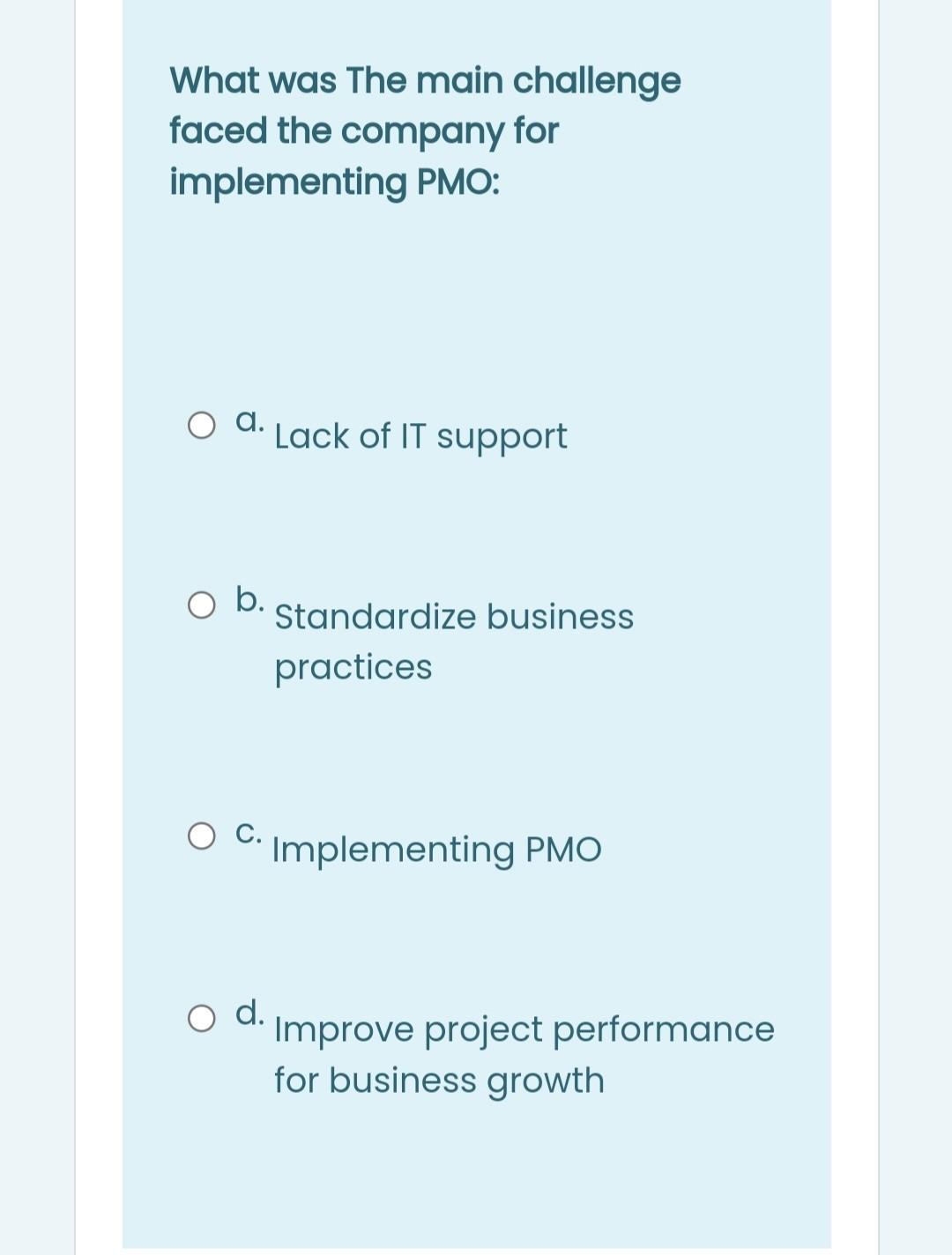 What was The main challenge faced the company for implementing PMO:

a. Lack of IT support

b. Standardize business practices

c. Implementing PMO

d. Improve project performance for business growth